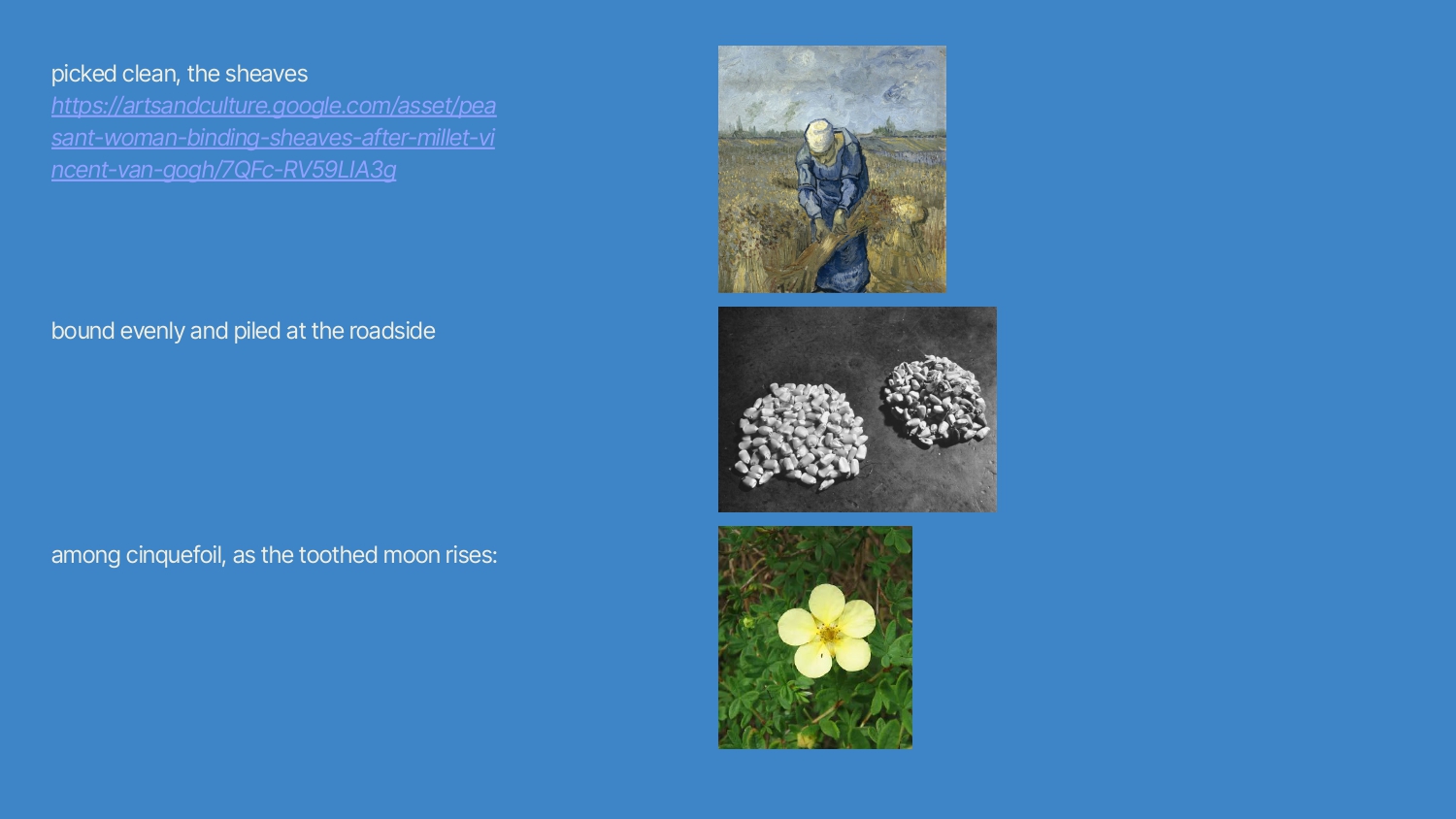 picked clean, the sheaves
https://artsandculture.google.com/asset/peasant-woman-binding-sheaves-after-millet-vincent-van-gogh/7QFc-RV59LIA3g

bound evenly and piled at the roadside

among cinquefoil, as the toothed moon rises: